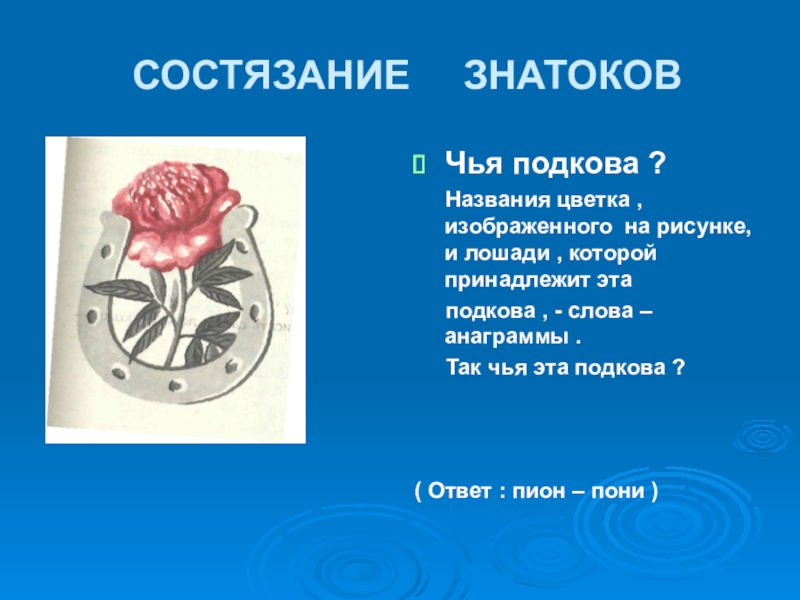 СОСТЯЗАНИЕ ЗНАТОКОВ

Чья подкова ?

Названия цветка , изображенного на рисунке, и лошади , которой принадлежит эта

подкова , - слова – анаграммы .

Так чья эта подкова ?

( Ответ : пион – пони )